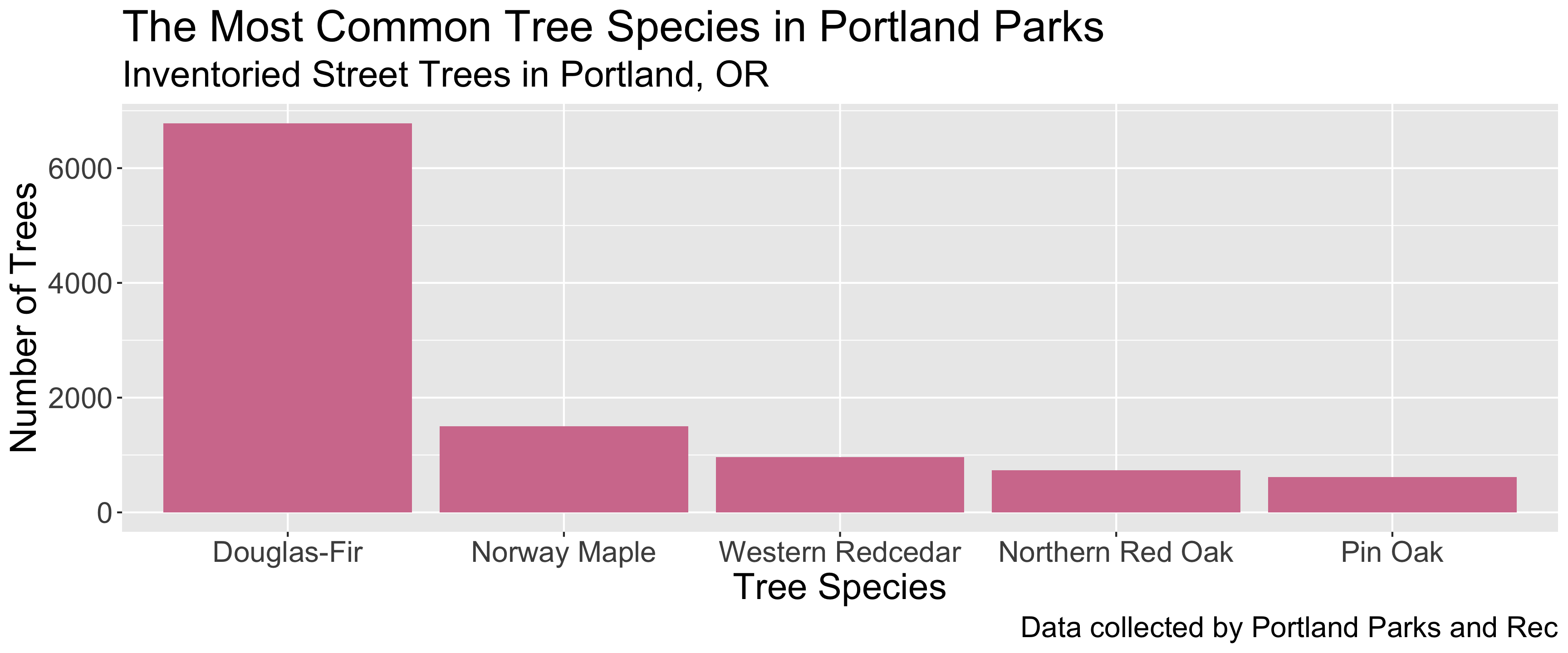 The Most Common Tree Species in Portland Parks
Inventoried Street Trees in Portland, OR

Number of Trees

6000
4000
2000
0

Douglas-Fir
Norway Maple
Western Redcedar
Northern Red Oak
Pin Oak

Tree Species

Data collected by Portland Parks and Rec